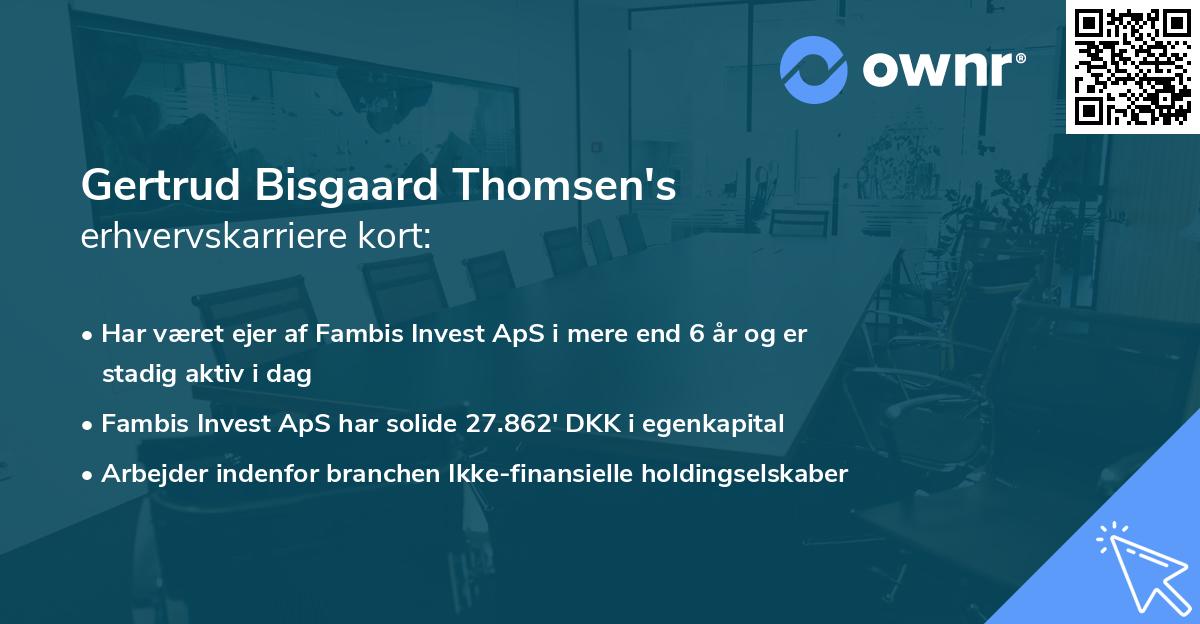 ownr®

Gertrud Bisgaard Thomsen's
erhvervskarriere kort:

• Har været ejer af Fambis Invest ApS i mere end 6 år og er stadig aktiv i dag
• Fambis Invest ApS har solide 27.862' DKK i egenkapital
• Arbejder indenfor branchen Ikke-finansielle holdingselskaber